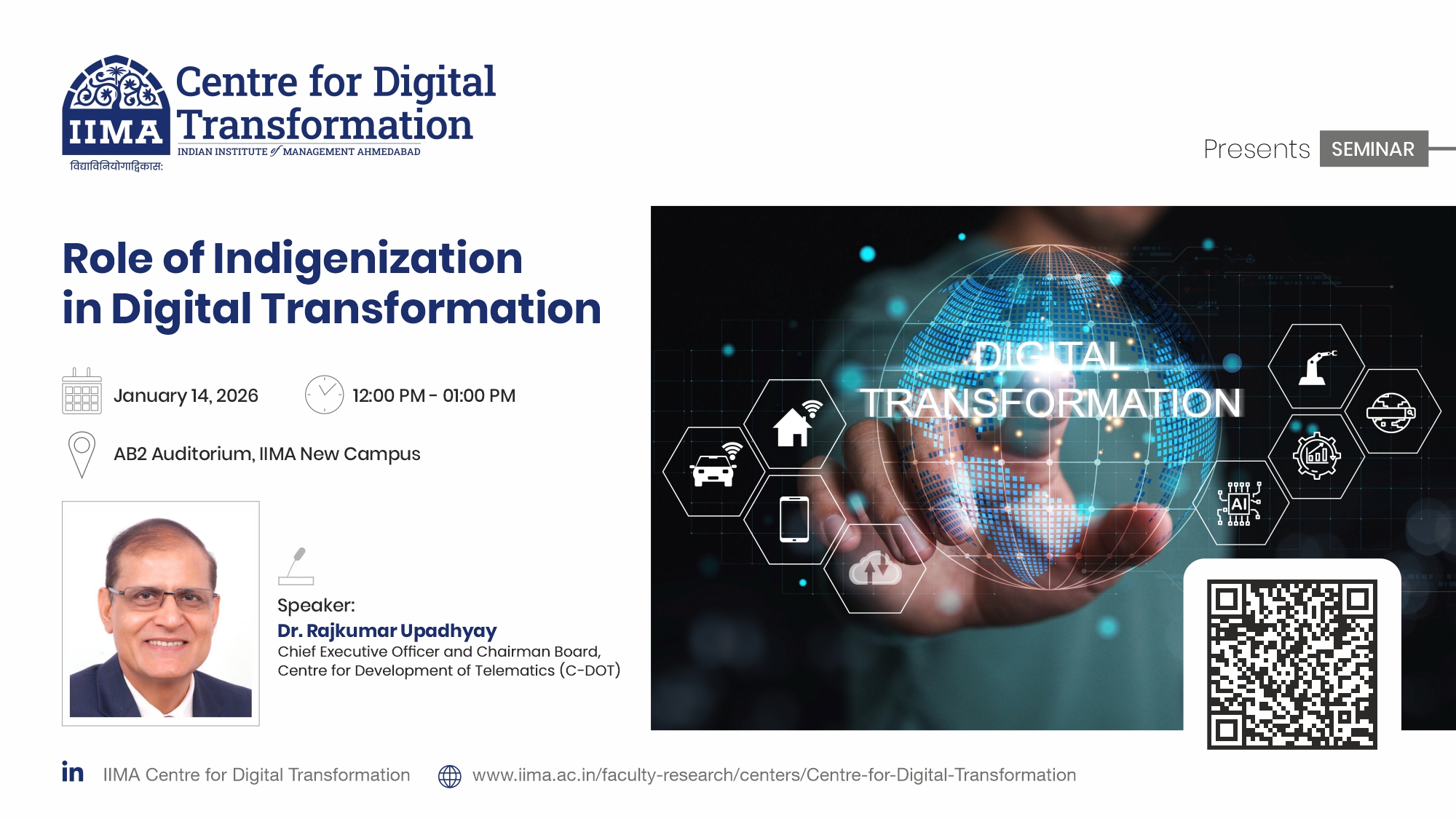 IIMA
विद्याविनियोगाद्विकासः
Centre for Digital Transformation
INDIAN INSTITUTE of MANAGEMENT AHMEDABAD

Presents SEMINAR

Role of Indigenization in Digital Transformation

January 14, 2026

12:00 PM - 01:00 PM

AB2 Auditorium, IIMA New Campus

Speaker:
Dr. Rajkumar Upadhyay
Chief Executive Officer and Chairman Board, Centre for Development of Telematics (C-DOT)

DIGITAL TRANSFORMATION

AI

in IIMA Centre for Digital Transformation

www.iima.ac.in/faculty-research/centers/Centre-for-Digital-Transformation